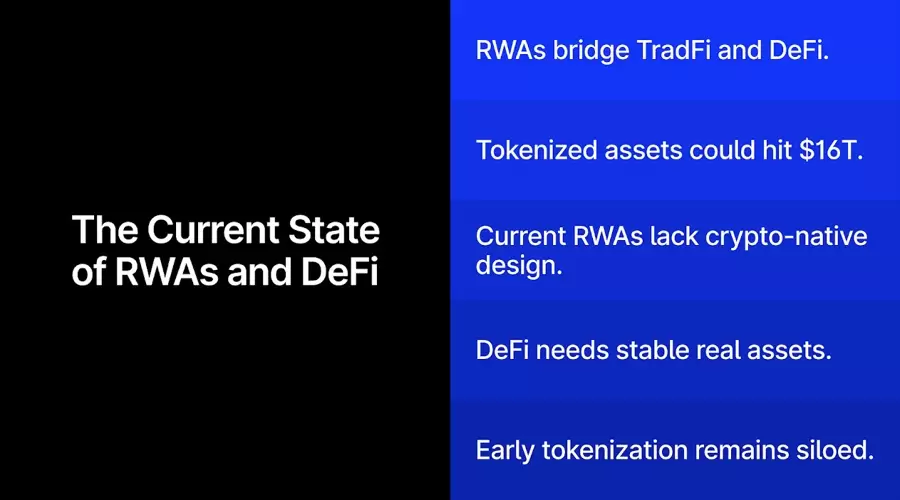 The Current State of RWAs and DeFi

RWAs bridge TradFi and DeFi.

Tokenized assets could hit \$16T.

Current RWAs lack crypto-native design.

DeFi needs stable real assets.

Early tokenization remains siloed.